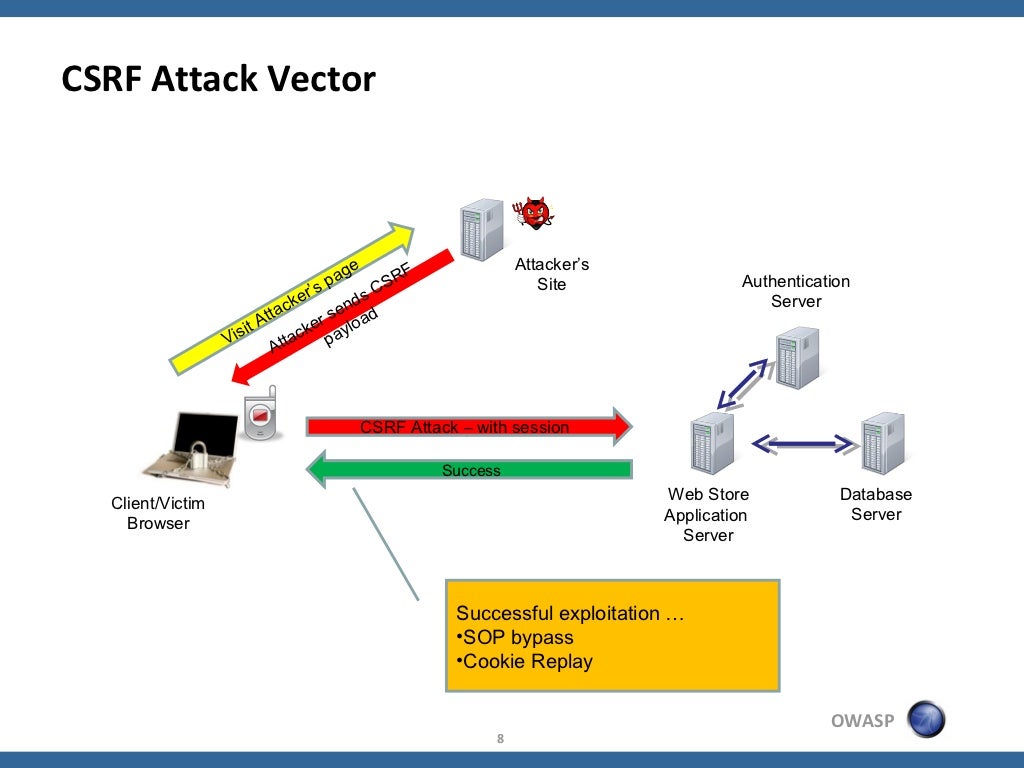 CSRF Attack Vector

Visit Attacker's page

Attacker sends CSRF payload

Attacker's Site

Authentication Server

CSRF Attack – with session

Success

Client/Victim Browser

Web Store Application Server

Database Server

Successful exploitation …
•SOP bypass
•Cookie Replay

OWASP

8